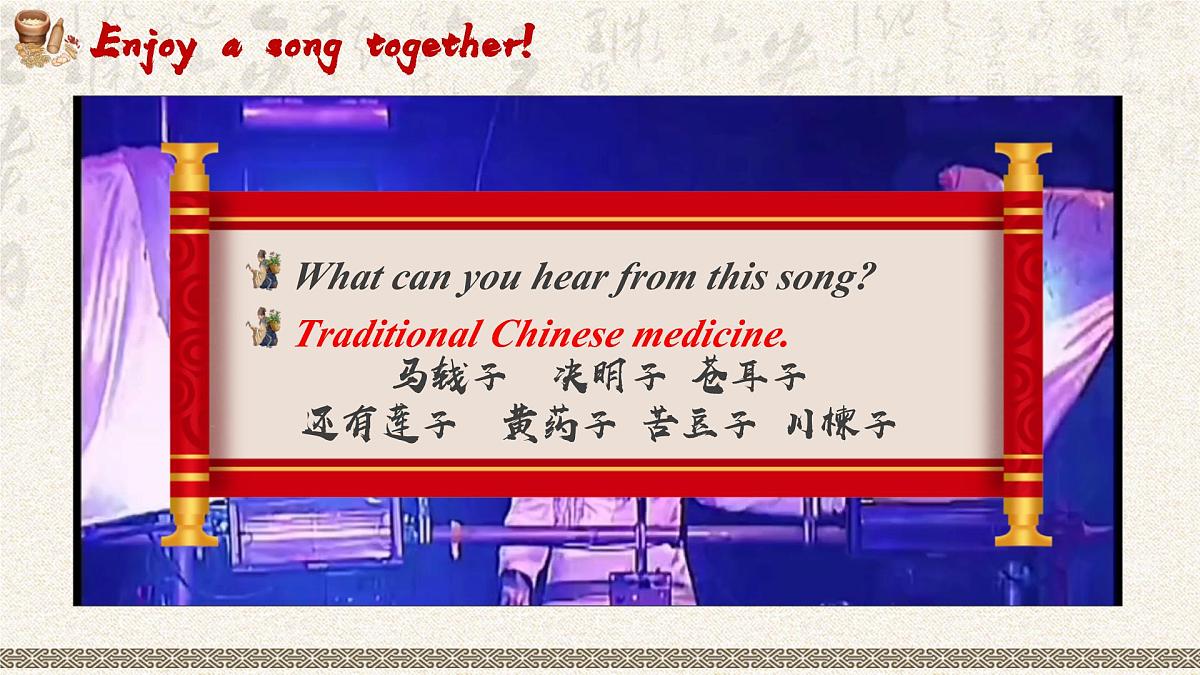 Enjoy a song together!

What can you hear from this song?

Traditional Chinese medicine.

马钱子 决明子 苍耳子

还有莲子 黄药子 苦豆子 川楝子